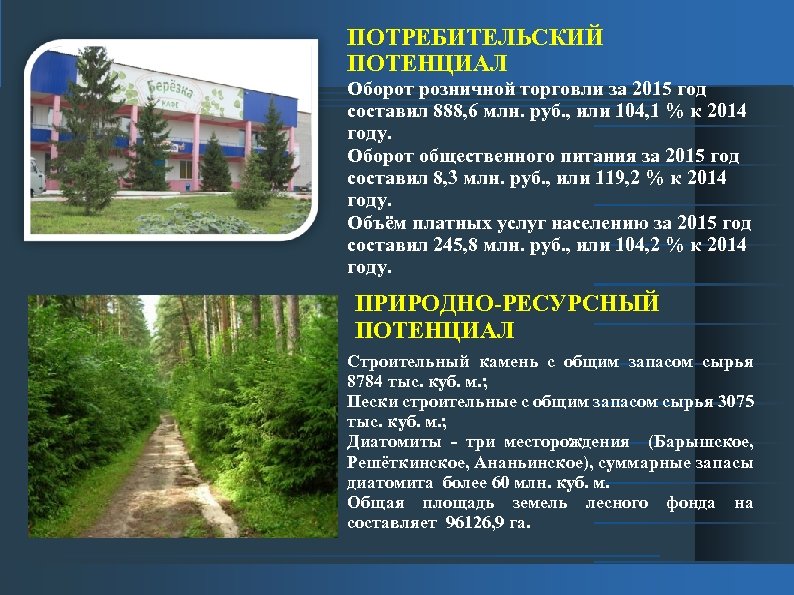 Берёзка
КАФЕ

ПОТРЕБИТЕЛЬСКИЙ ПОТЕНЦИАЛ

Оборот розничной торговли за 2015 год составил 888,6 млн. руб., или 104,1 % к 2014 году.
Оборот общественного питания за 2015 год составил 8,3 млн. руб., или 119,2 % к 2014 году.
Объём платных услуг населению за 2015 год составил 245,8 млн. руб., или 104,2 % к 2014 году.

ПРИРОДНО-РЕСУРСНЫЙ ПОТЕНЦИАЛ

Строительный камень с общим запасом сырья 8784 тыс. куб. м.;
Пески строительные с общим запасом сырья 3075 тыс. куб. м.;
Диатомиты - три месторождения (Барышское, Решёткинское, Ананьинское), суммарные запасы диатомита более 60 млн. куб. м.
Общая площадь земель лесного фонда на составляет 96126,9 га.